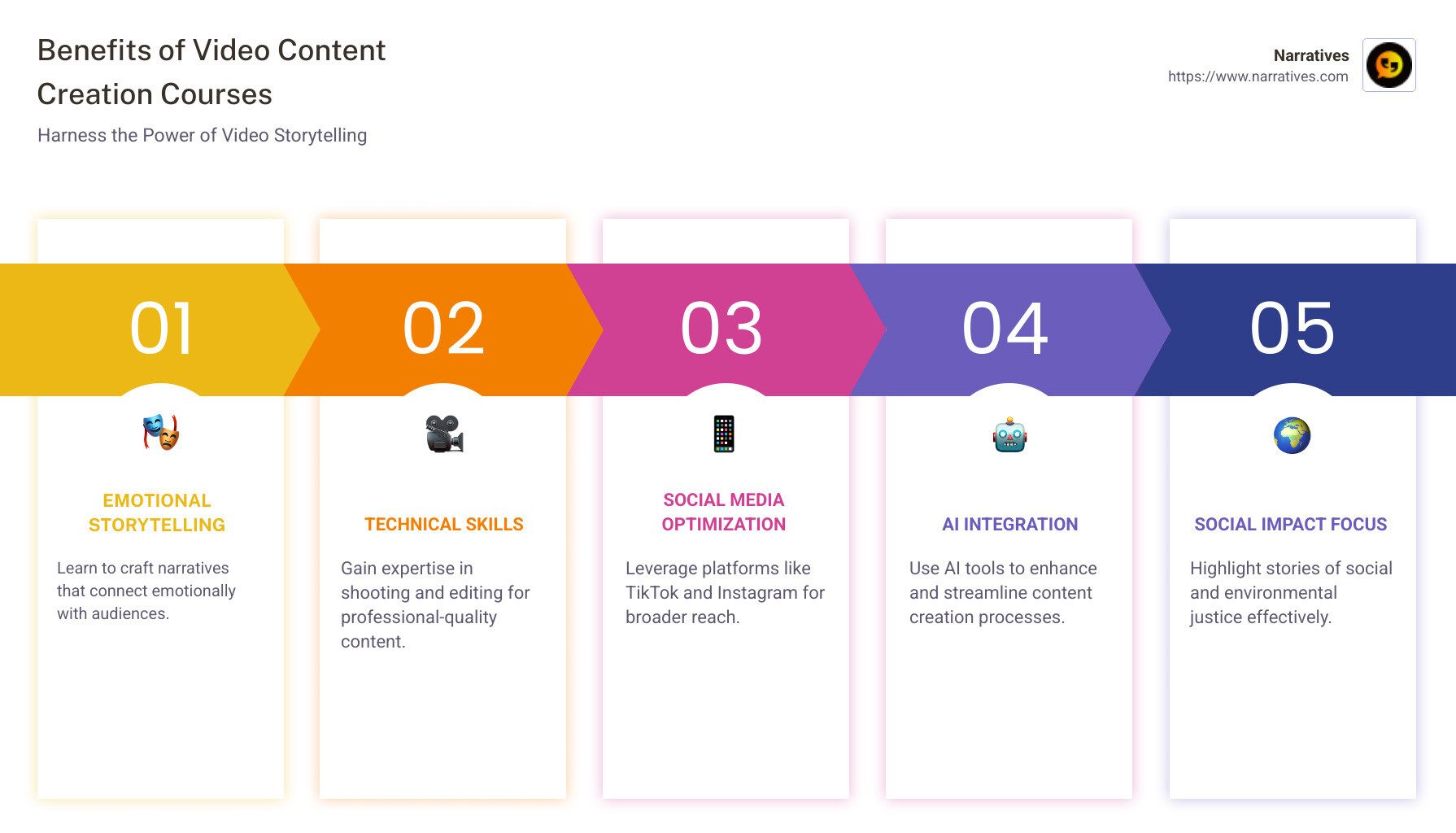 Benefits of Video Content Creation Courses

Harness the Power of Video Storytelling

Narratives
https://www.narratives.com

01

EMOTIONAL STORYTELLING

Learn to craft narratives that connect emotionally with audiences.

02

TECHNICAL SKILLS

Gain expertise in shooting and editing for professional-quality content.

03

SOCIAL MEDIA OPTIMIZATION

Leverage platforms like TikTok and Instagram for broader reach.

04

AI INTEGRATION

Use AI tools to enhance and streamline content creation processes.

05

SOCIAL IMPACT FOCUS

Highlight stories of social and environmental justice effectively.